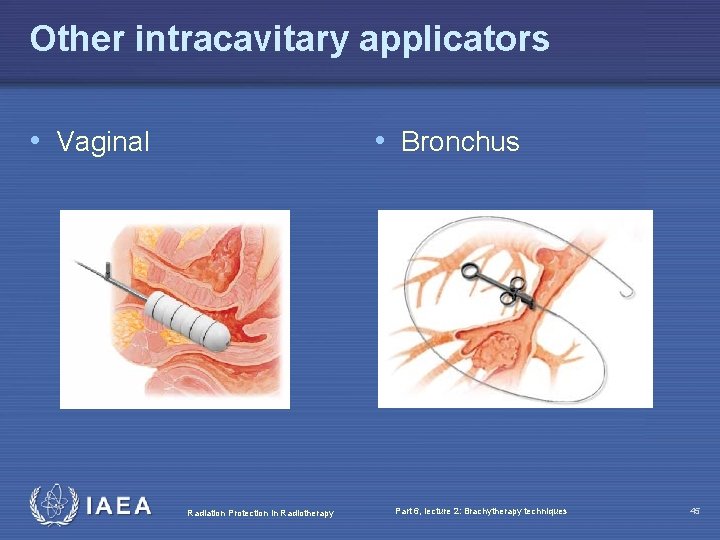 Other intracavitary applicators

• Vaginal

• Bronchus

IAEA

Radiation Protection in Radiotherapy

Part 6, lecture 2: Brachytherapy techniques

45